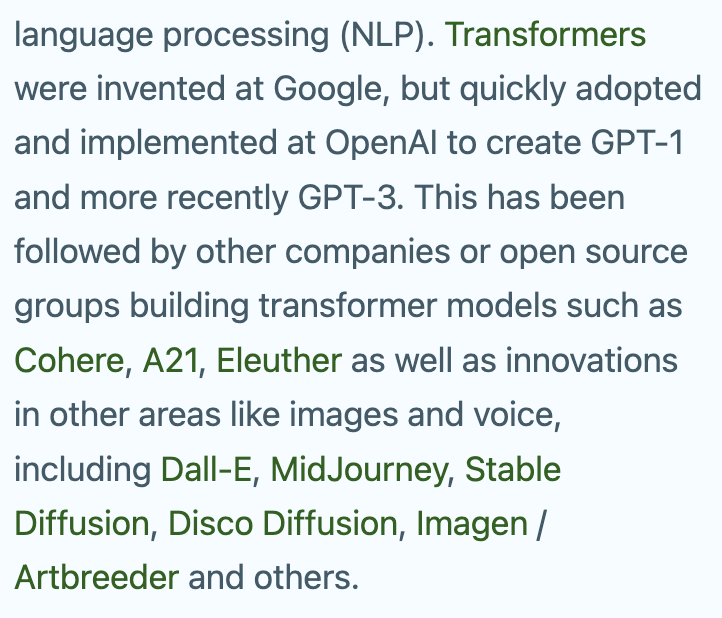 language processing (NLP). Transformers were invented at Google, but quickly adopted and implemented at OpenAI to create GPT-1 and more recently GPT-3. This has been followed by other companies or open source groups building transformer models such as Cohere, A21, Eleuther as well as innovations in other areas like images and voice, including Dall-E, MidJourney, Stable Diffusion, Disco Diffusion, Imagen / Artbreeder and others.